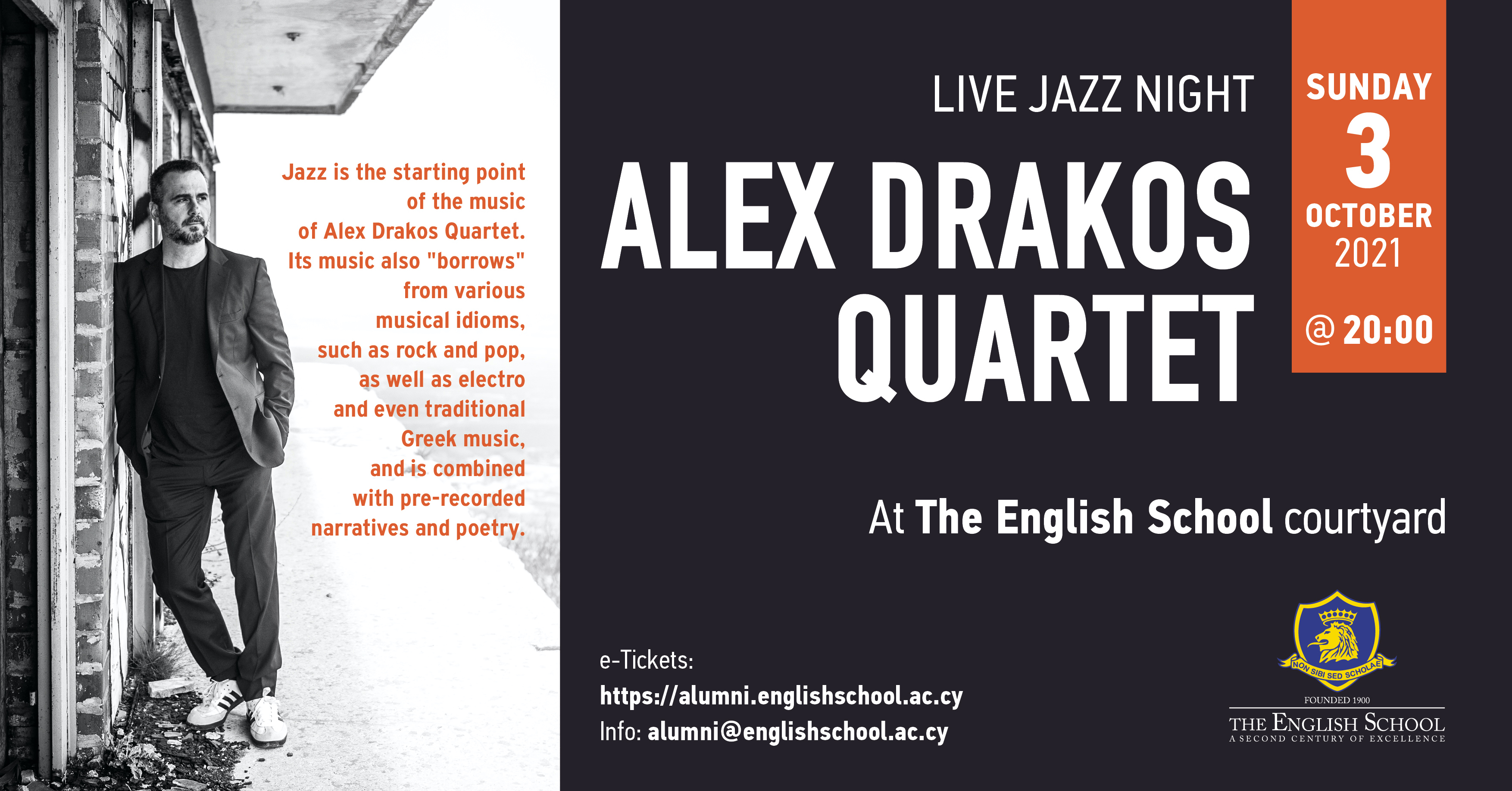 Jazz is the starting point of the music of Alex Drakos Quartet. Its music also "borrows" from various musical idioms, such as rock and pop, as well as electro and even traditional Greek music, and is combined with pre-recorded narratives and poetry.

LIVE JAZZ NIGHT

ALEX DRAKOS QUARTET

SUNDAY
3
OCTOBER
2021

@ 20:00

At The English School courtyard

e-Tickets:
https://alumni.englishschool.ac.cy
Info: alumni@englishschool.ac.cy

NON SIBI SED SCHOLAE

FOUNDED 1900
THE ENGLISH SCHOOL
A SECOND CENTURY OF EXCELLENCE